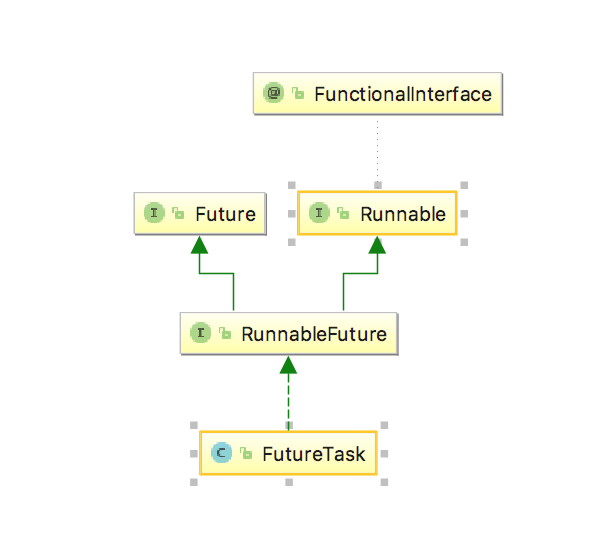 @ FunctionalInterface

I Future

I Runnable

I RunnableFuture

C FutureTask